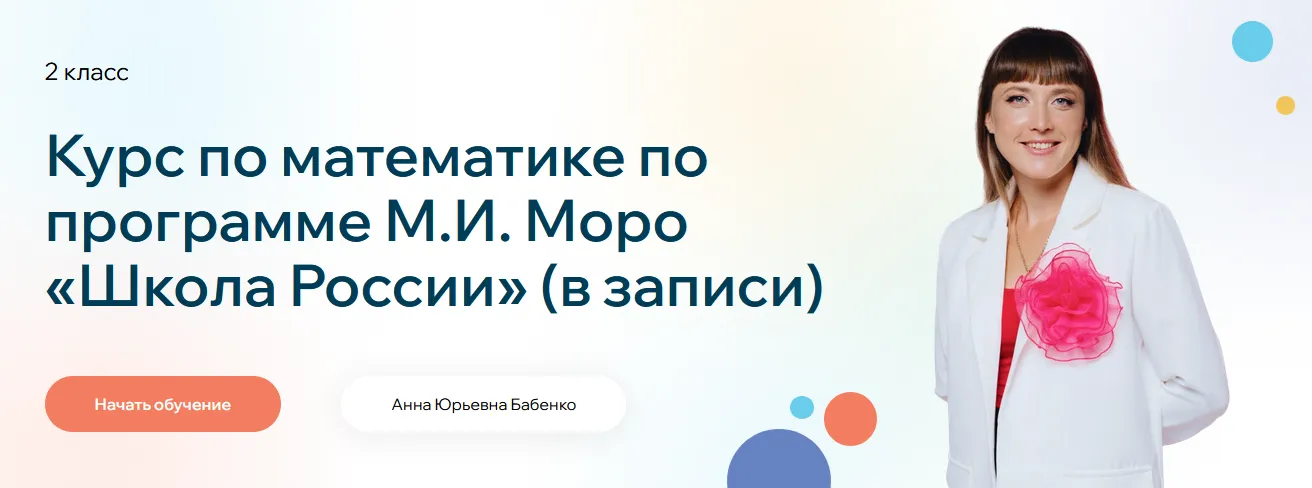 2 класс

Курс по математике по программе М.И. Моро «Школа России» (в записи)

Начать обучение

Анна Юрьевна Бабенко